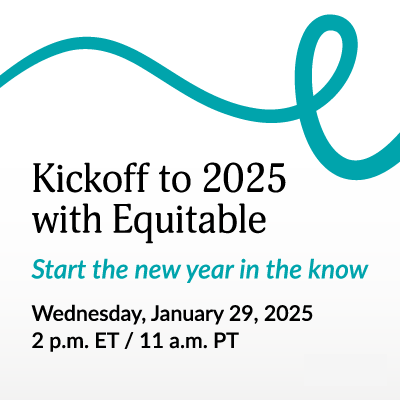 Kickoff to 2025 with Equitable

Start the new year in the know

Wednesday, January 29, 2025
2 p.m. ET / 11 a.m. PT